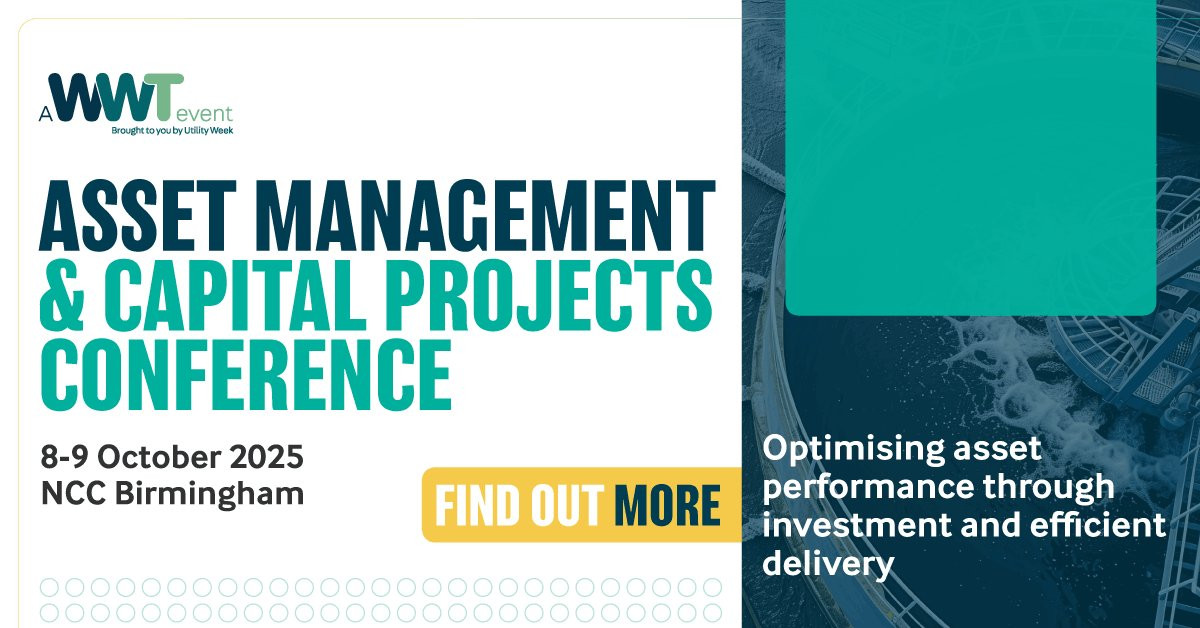 A WWT event
Brought to you by Utility Week

ASSET MANAGEMENT & CAPITAL PROJECTS CONFERENCE

8-9 October 2025
NCC Birmingham

FIND OUT MORE

Optimising asset performance through investment and efficient delivery